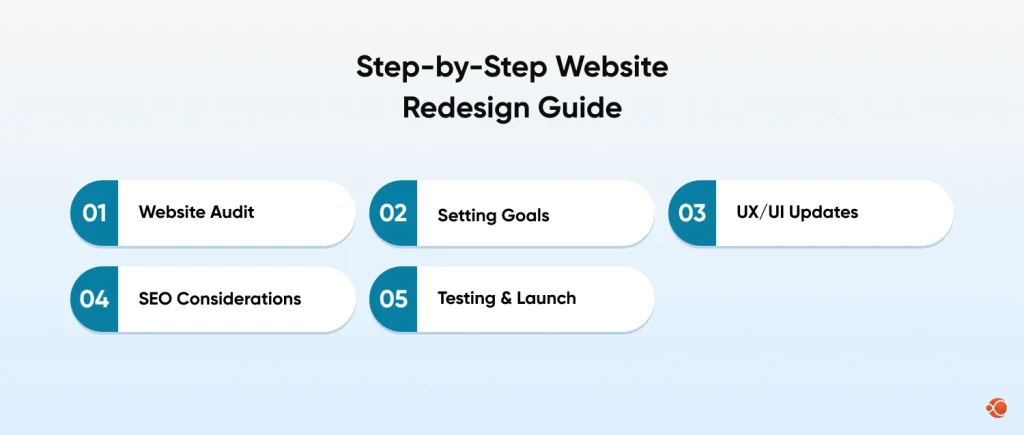 Step-by-Step Website Redesign Guide

01 Website Audit

02 Setting Goals

03 UX/UI Updates

04 SEO Considerations

05 Testing & Launch